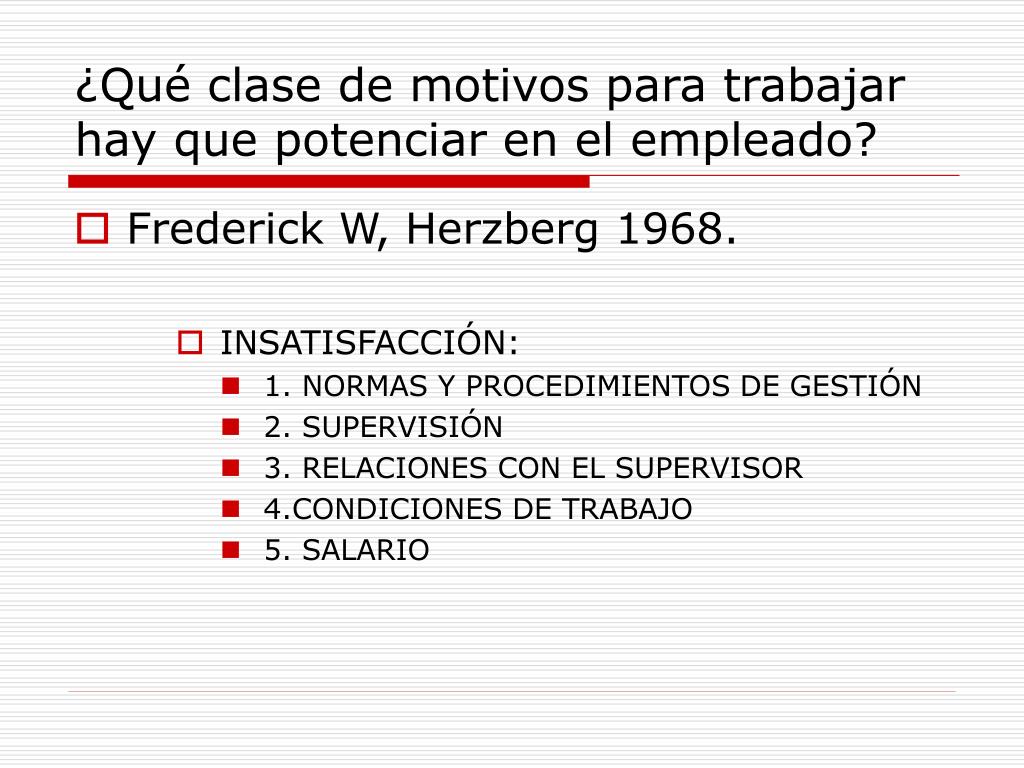 ¿Qué clase de motivos para trabajar hay que potenciar en el empleado?

Frederick W, Herzberg 1968.

INSATISFACCIÓN:

1. NORMAS Y PROCEDIMIENTOS DE GESTIÓN

2. SUPERVISIÓN

3. RELACIONES CON EL SUPERVISOR

4.CONDICIONES DE TRABAJO

5. SALARIO